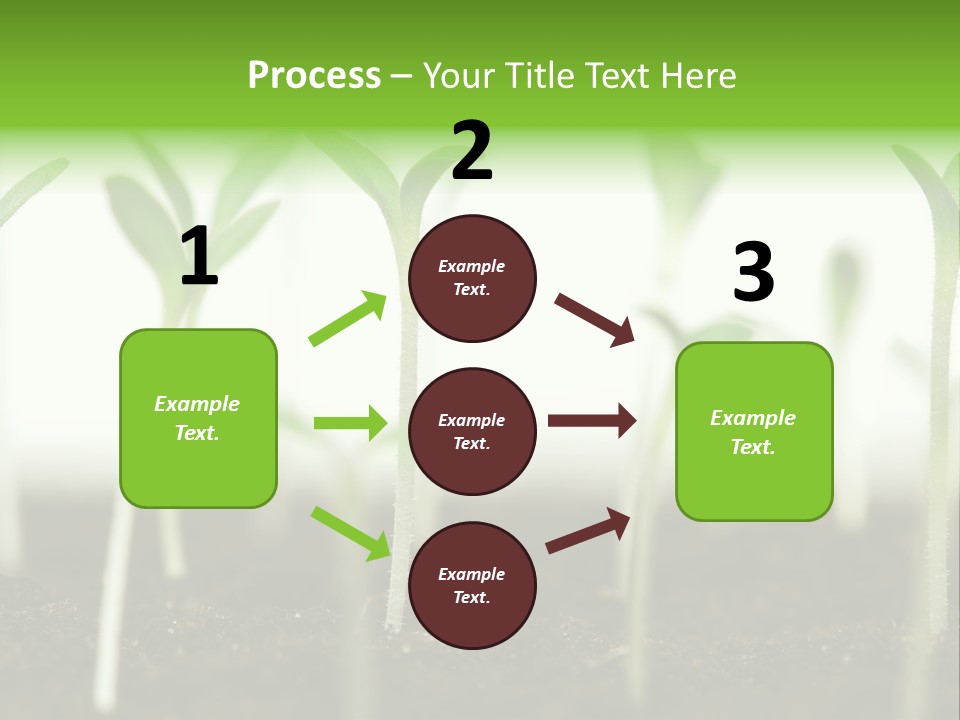 Process – Your Title Text Here

1

Example Text.

2

Example Text.

Example Text.

Example Text.

3

Example Text.